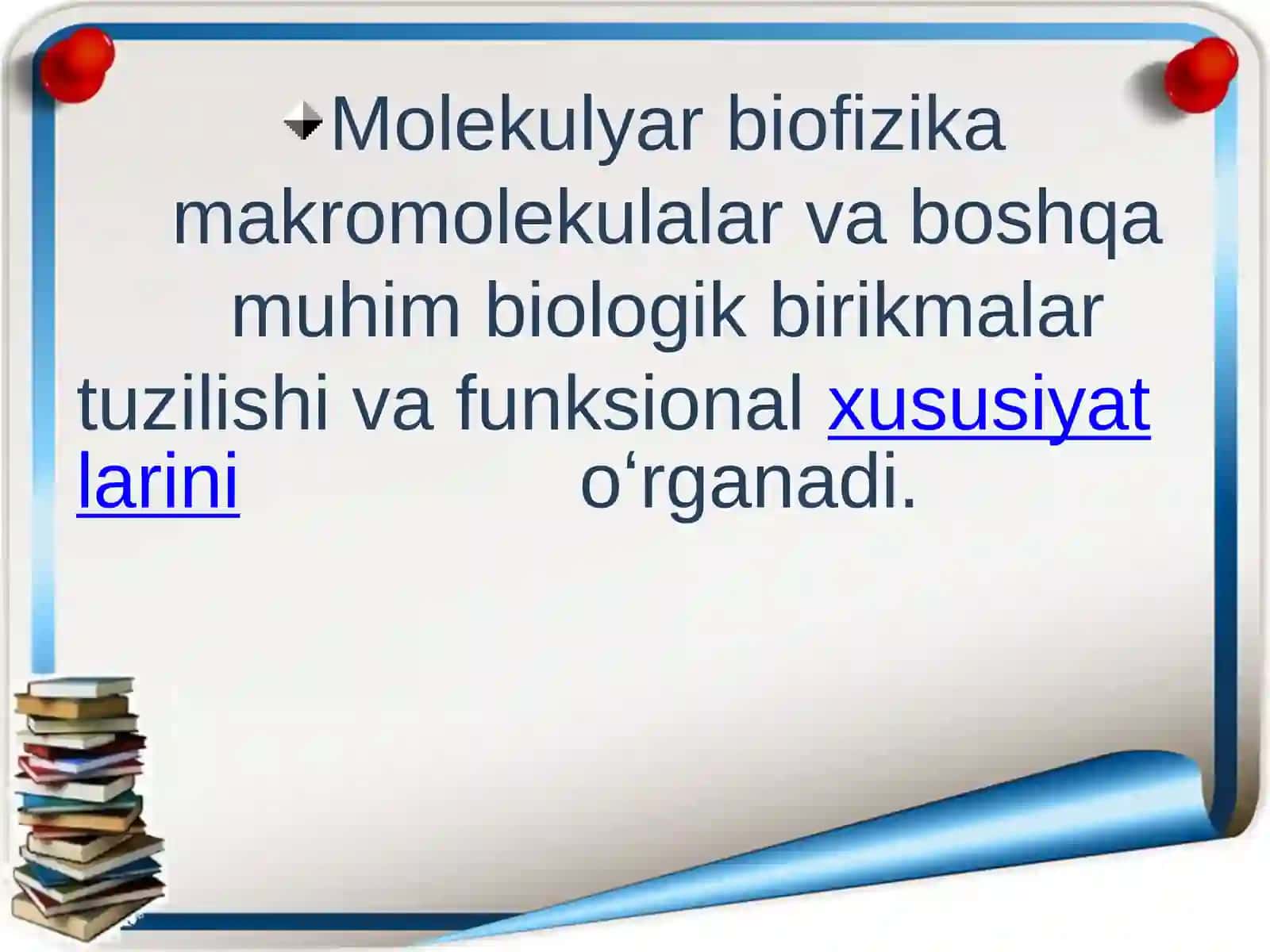 Molekulyar biofizika makromolekulalar va boshqa muhim biologik birikmalar tuzilishi va funksional xususiyat larini o‘rganadi.